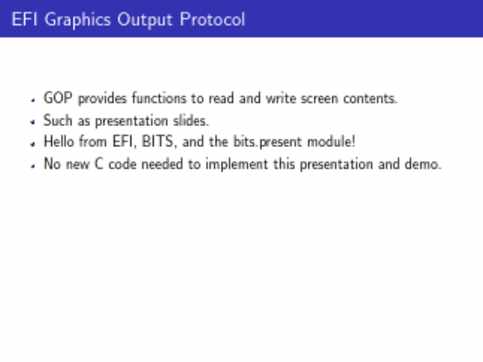 EFI Graphics Output Protocol

- GOP provides functions to read and write screen contents.
- Such as presentation slides.
- Hello from EFI, BITS, and the bits.present module!
- No new C code needed to implement this presentation and demo.